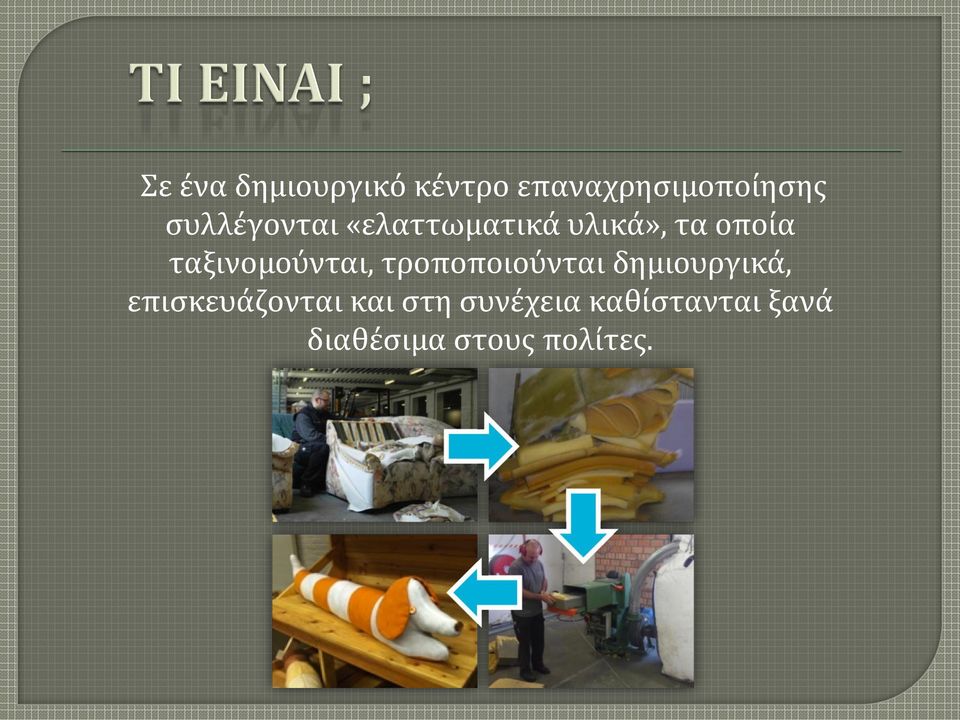 ΤΙ ΕΙΝΑΙ ;

Σε ένα δημιουργικό κέντρο επαναχρησιμοποίησης συλλέγονται «ελαττωματικά υλικά», τα οποία ταξινομούνται, τροποποιούνται δημιουργικά, επισκευάζονται και στη συνέχεια καθίστανται ξανά διαθέσιμα στους πολίτες.